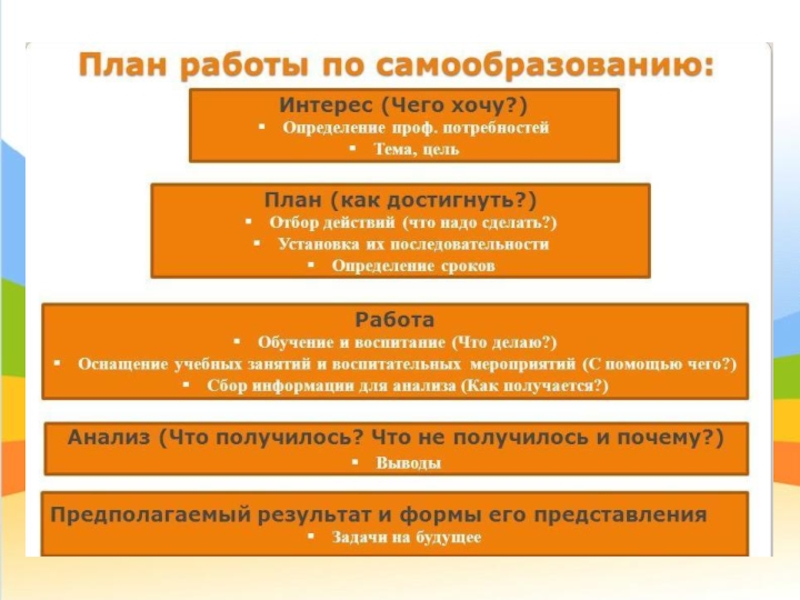 План работы по самообразованию:

Интерес (Чего хочу?)
▪ Определение проф. потребностей
▪ Тема, цель

План (как достигнуть?)
▪ Отбор действий (что надо сделать?)
▪ Установка их последовательности
▪ Определение сроков

Работа
▪ Обучение и воспитание (Что делаю?)
▪ Оснащение учебных занятий и воспитательных мероприятий (С помощью чего?)
▪ Сбор информации для анализа (Как получается?)

Анализ (Что получилось? Что не получилось и почему?)
▪ Выводы

Предполагаемый результат и формы его представления
▪ Задачи на будущее